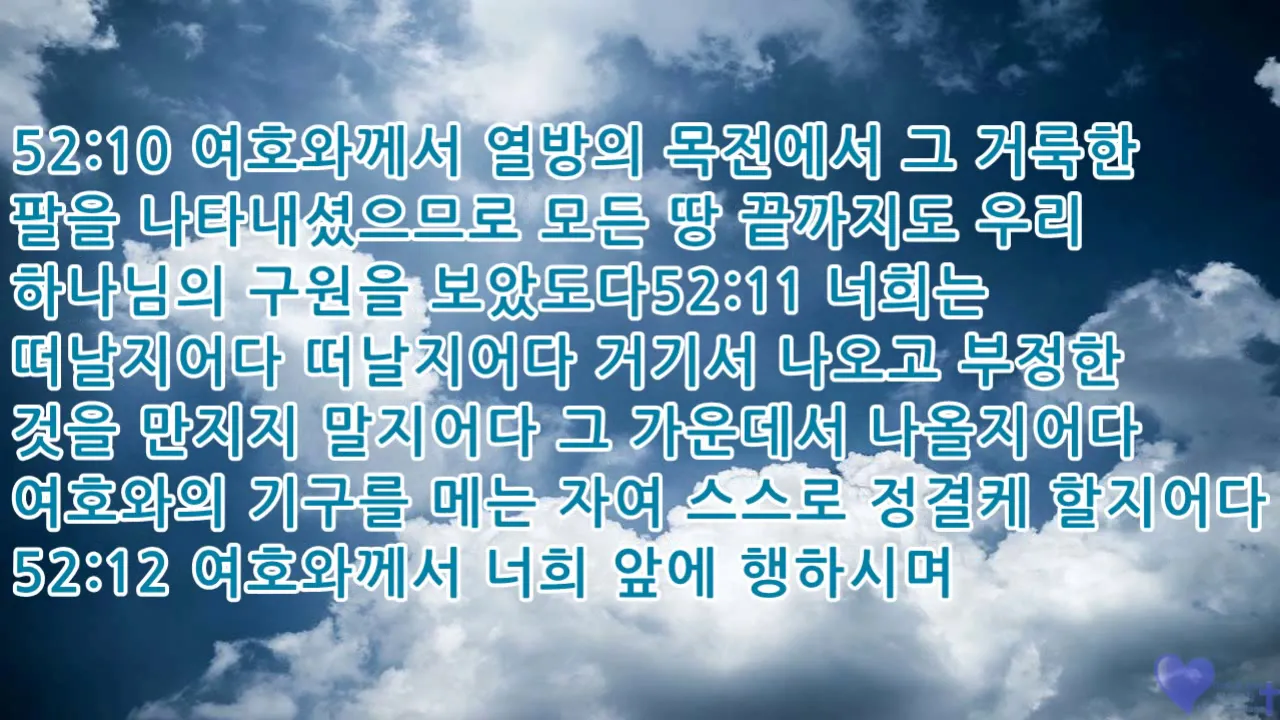 52:10 여호와께서 열방의 목전에서 그 거룩한 팔을 나타내셨으므로 모든 땅 끝까지도 우리 하나님의 구원을 보았도다52:11 너희는 떠날지어다 떠날지어다 거기서 나오고 부정한 것을 만지지 말지어다 그 가운데서 나올지어다 여호와의 기구를 메는 자여 스스로 정결케 할지어다 52:12 여호와께서 너희 앞에 행하시며